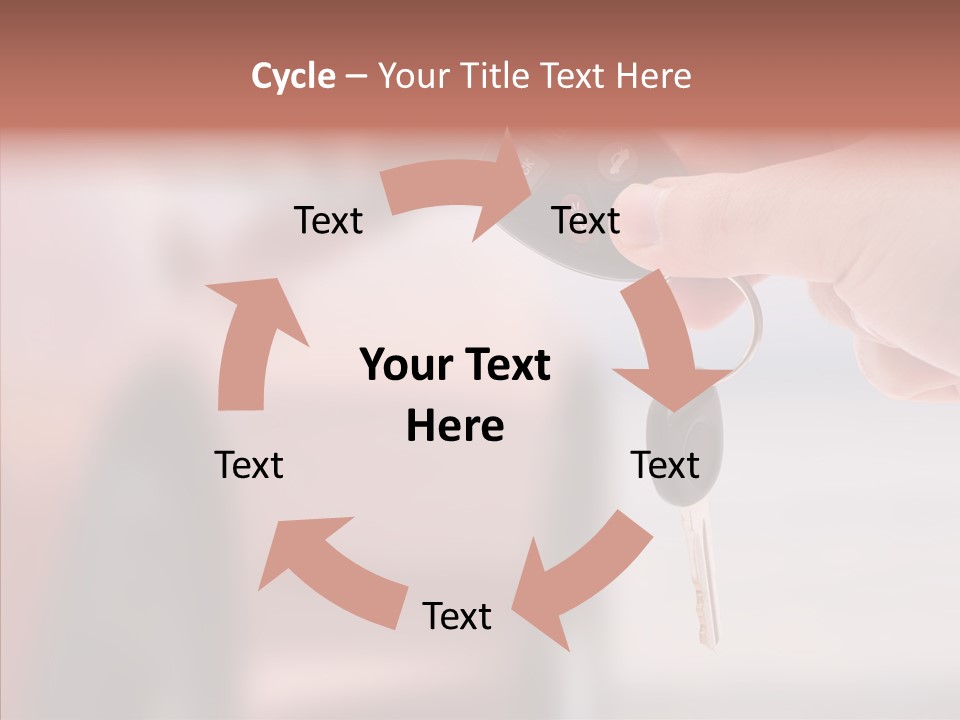 Cycle – Your Title Text Here

Text

Text

Your Text Here

Text

Text

Text